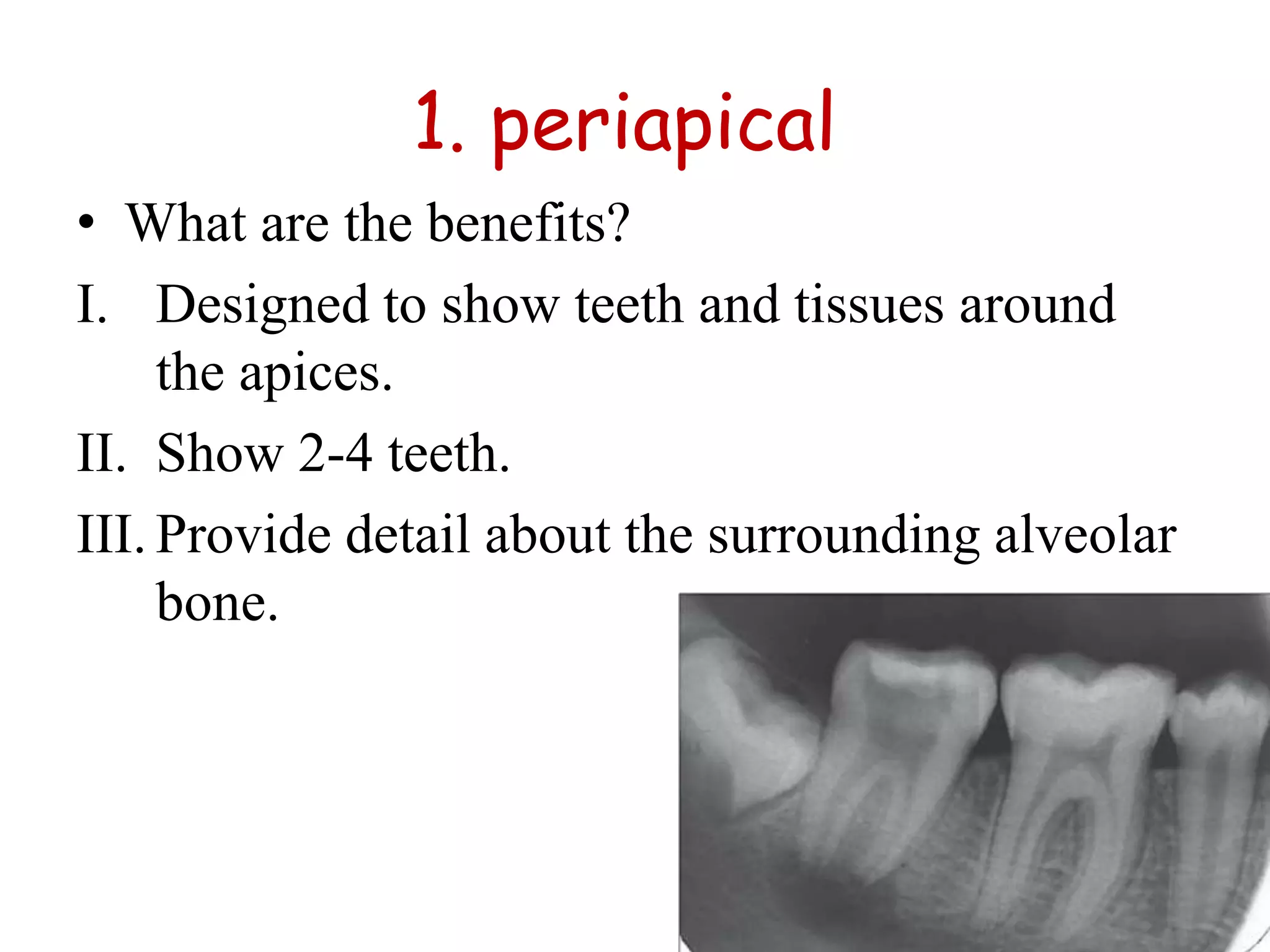 1. periapical

• What are the benefits?

I. Designed to show teeth and tissues around the apices.

II. Show 2-4 teeth.

III. Provide detail about the surrounding alveolar bone.